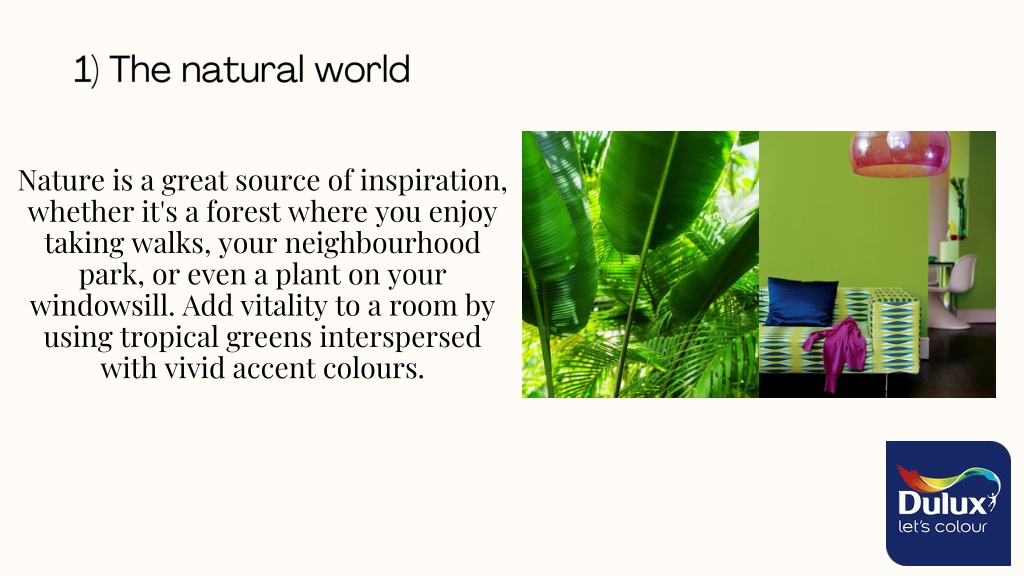 1) The natural world

Nature is a great source of inspiration, whether it's a forest where you enjoy taking walks, your neighbourhood park, or even a plant on your windowsill. Add vitality to a room by using tropical greens interspersed with vivid accent colours.

Dulux
let's colour